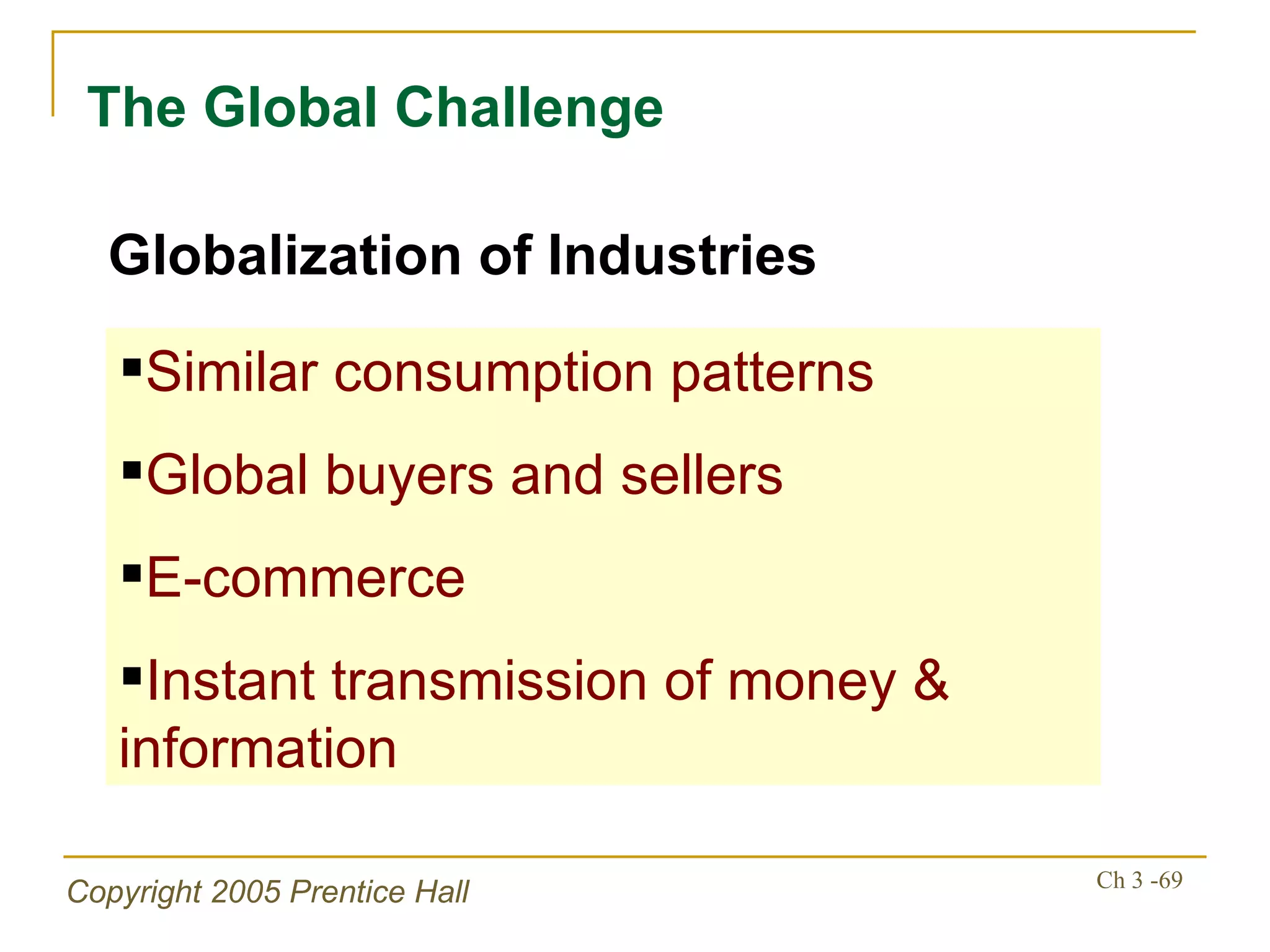 The Global Challenge

Globalization of Industries

▪Similar consumption patterns

▪Global buyers and sellers

▪E-commerce

▪Instant transmission of money & information

Copyright 2005 Prentice Hall

Ch 3 -69